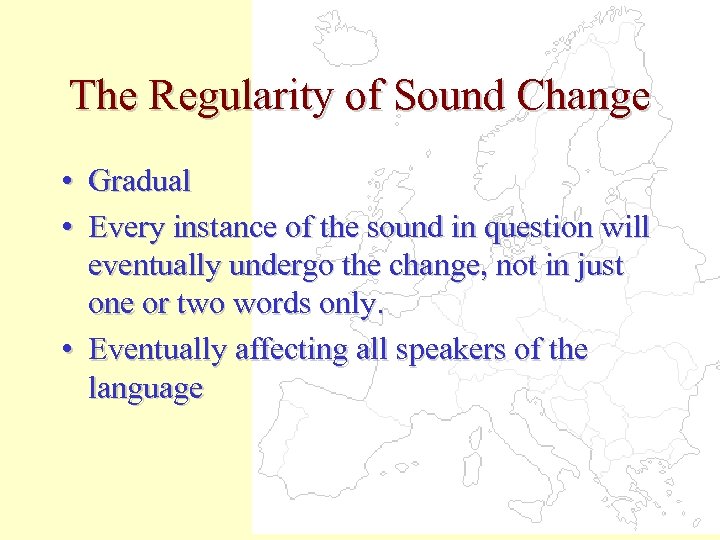 The Regularity of Sound Change

• Gradual
• Every instance of the sound in question will eventually undergo the change, not in just one or two words only.
• Eventually affecting all speakers of the language